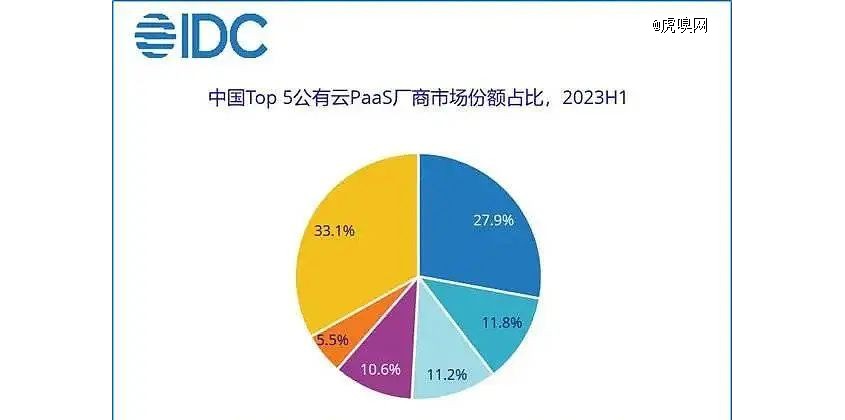 IDC

@虎嗅网

中国Top 5公有云PaaS厂商市场份额占比，2023H1

27.9%
11.8%
11.2%
10.6%
5.5%
33.1%